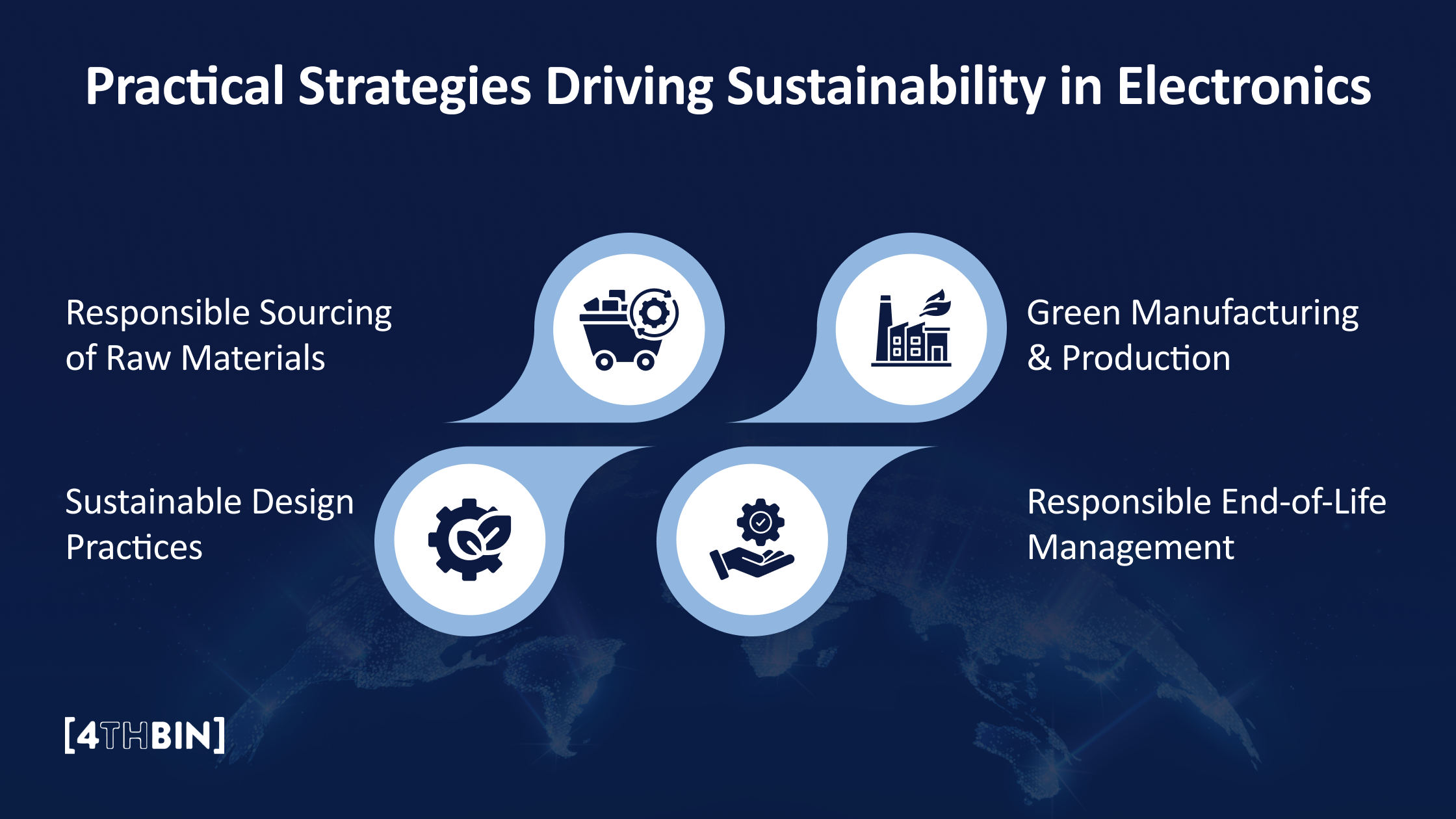 Practical Strategies Driving Sustainability in Electronics

Responsible Sourcing of Raw Materials

Green Manufacturing & Production

Sustainable Design Practices

Responsible End-of-Life Management

[4THBIN]